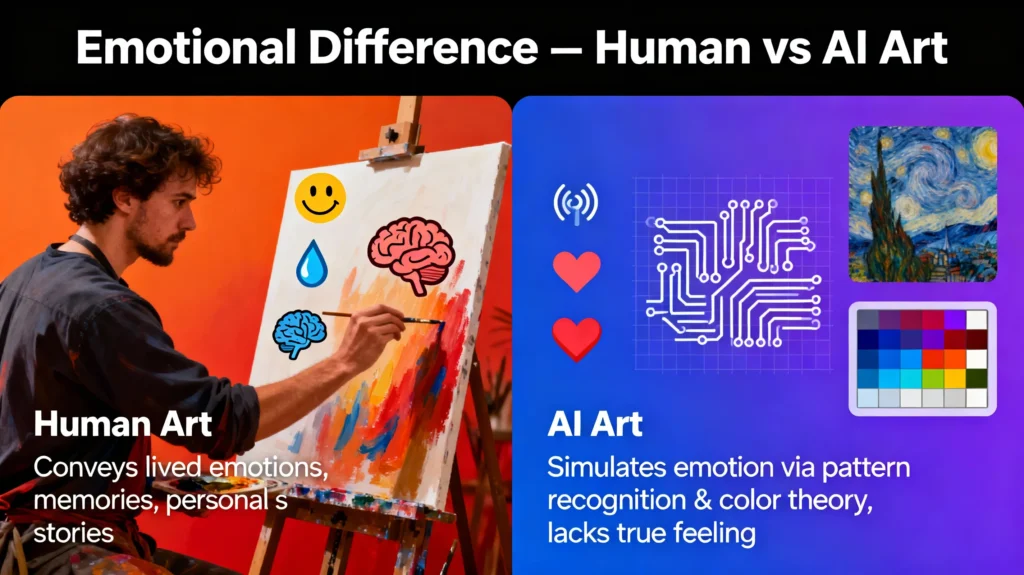 Emotional Difference — Human vs AI Art

Human Art
Conveys lived emotions, memories, personal s stories

AI Art
Simulates emotion via pattern recognition & color theory, lacks true feeling